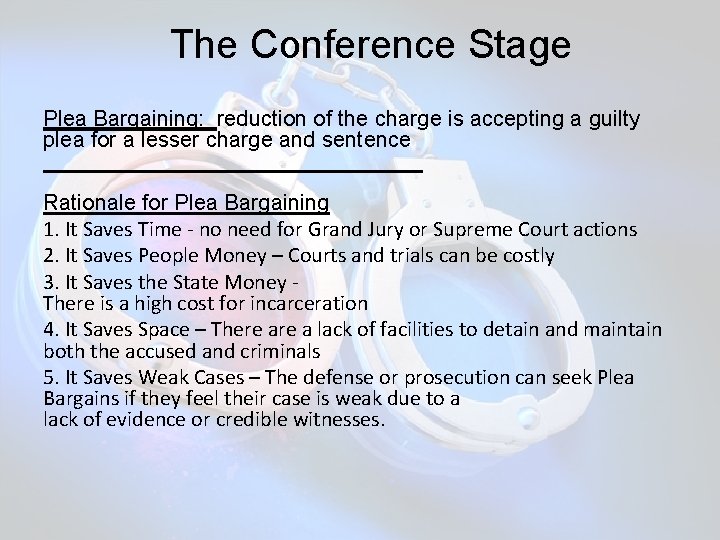 The Conference Stage

Plea Bargaining: reduction of the charge is accepting a guilty plea for a lesser charge and sentence

Rationale for Plea Bargaining
1. It Saves Time - no need for Grand Jury or Supreme Court actions
2. It Saves People Money – Courts and trials can be costly
3. It Saves the State Money - There is a high cost for incarceration
4. It Saves Space – There are a lack of facilities to detain and maintain both the accused and criminals
5. It Saves Weak Cases – The defense or prosecution can seek Plea Bargains if they feel their case is weak due to a lack of evidence or credible witnesses.